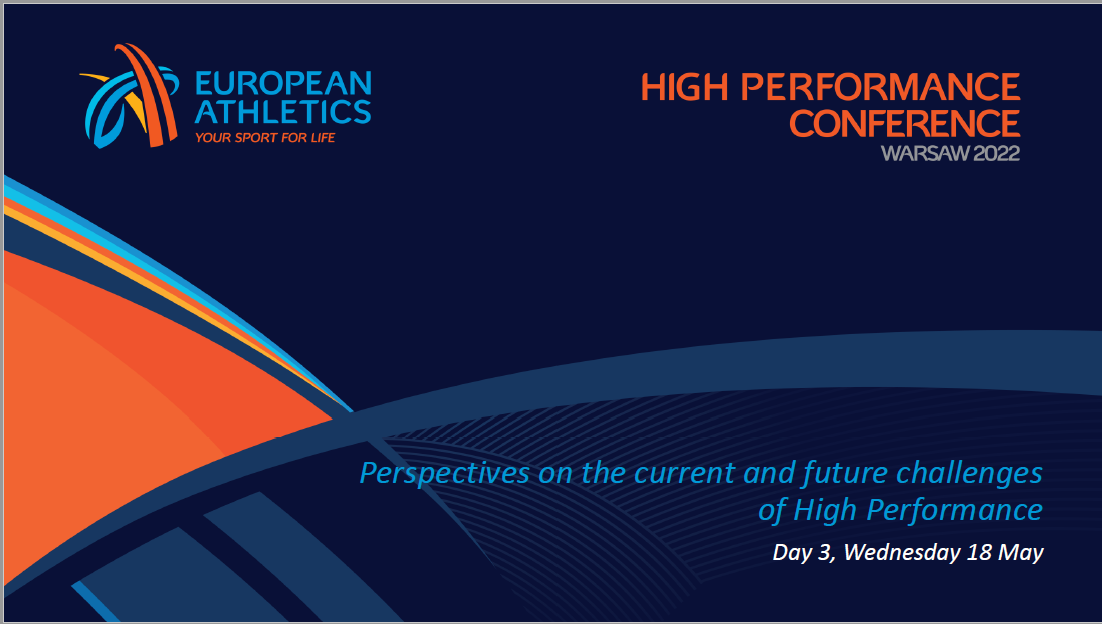 EUROPEAN ATHLETICS
YOUR SPORT FOR LIFE

HIGH PERFORMANCE CONFERENCE
WARSAW 2022

Perspectives on the current and future challenges of High Performance

Day 3, Wednesday 18 May